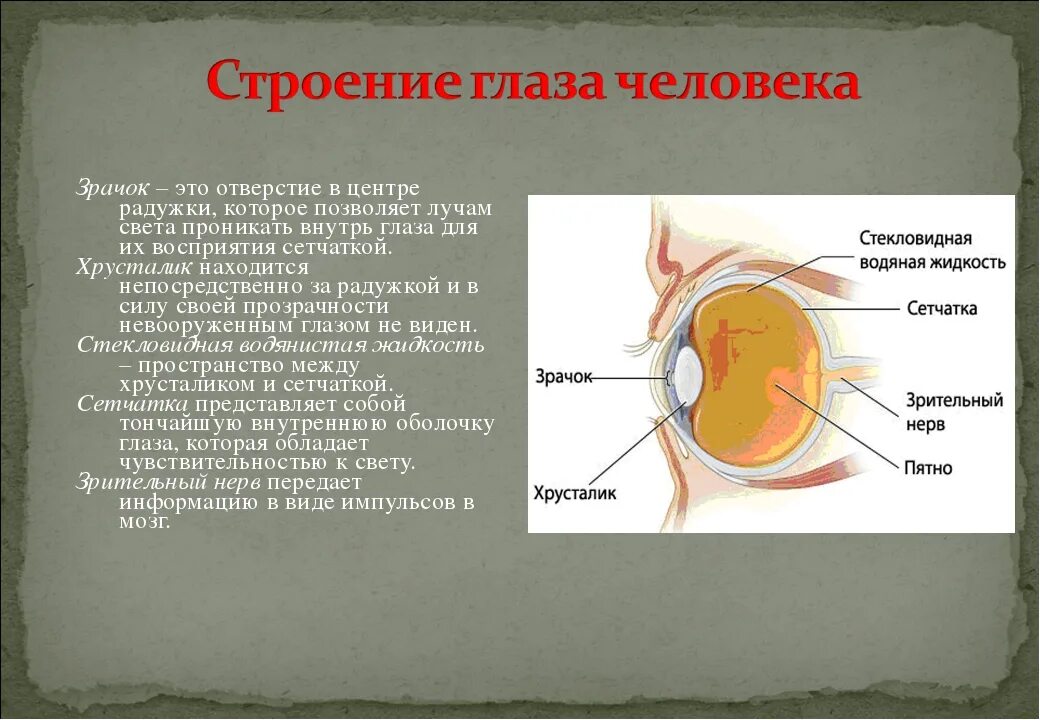 Строение глаза человека

Зрачок – это отверстие в центре радужки, которое позволяет лучам света проникать внутрь глаза для их восприятия сетчаткой.
Хрусталик находится непосредственно за радужкой и в силу своей прозрачности невооруженным глазом не виден.
Стекловидная водянистая жидкость – пространство между хрусталиком и сетчаткой.
Сетчатка представляет собой тончайшую внутреннюю оболочку глаза, которая обладает чувствительностью к свету.
Зрительный нерв передает информацию в виде импульсов в мозг.

Стекловидная водяная жидкость
Сетчатка
Зрачок
Зрительный нерв
Пятно
Хрусталик